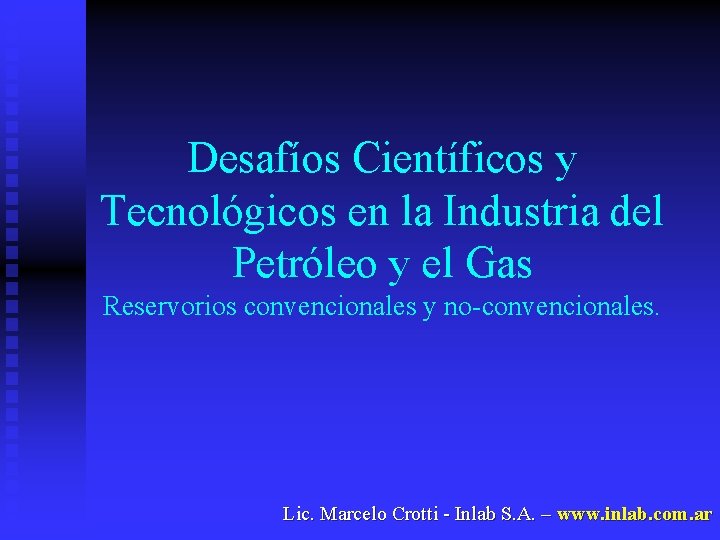 Desafíos Científicos y Tecnológicos en la Industria del Petróleo y el Gas

Reservorios convencionales y no-convencionales.

Lic. Marcelo Crotti - Inlab S.A. – www.inlab.com.ar